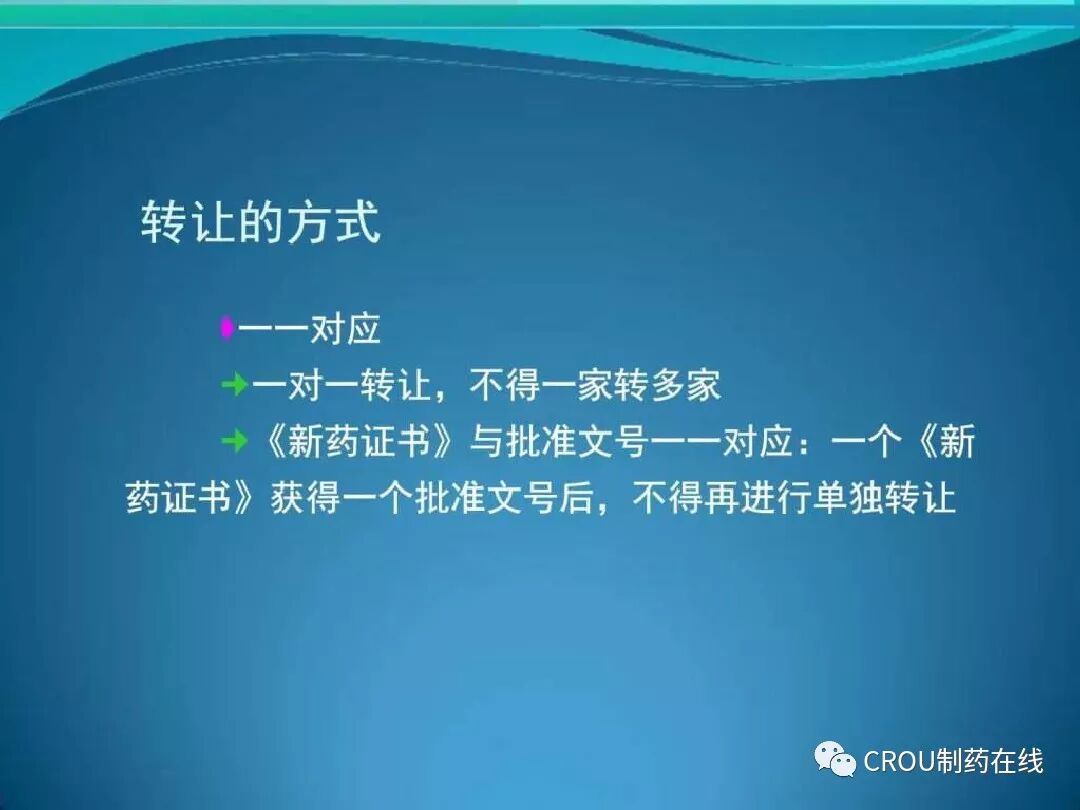 转让的方式

一一对应

一对一转让，不得一家转多家

《新药证书》与批准文号一一对应：一个《新药证书》获得一个批准文号后，不得再进行单独转让

CROU制药在线